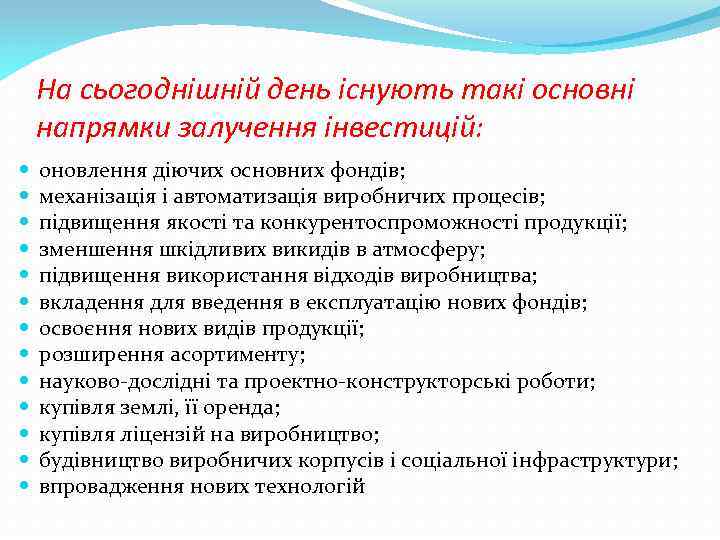 На сьогоднішній день існують такі основні напрямки залучення інвестицій:

- оновлення діючих основних фондів;
- механізація і автоматизація виробничих процесів;
- підвищення якості та конкурентоспроможності продукції;
- зменшення шкідливих викидів в атмосферу;
- підвищення використання відходів виробництва;
- вкладення для введення в експлуатацію нових фондів;
- освоєння нових видів продукції;
- розширення асортименту;
- науково-дослідні та проектно-конструкторські роботи;
- купівля землі, її оренда;
- купівля ліцензій на виробництво;
- будівництво виробничих корпусів і соціальної інфраструктури;
- впровадження нових технологій